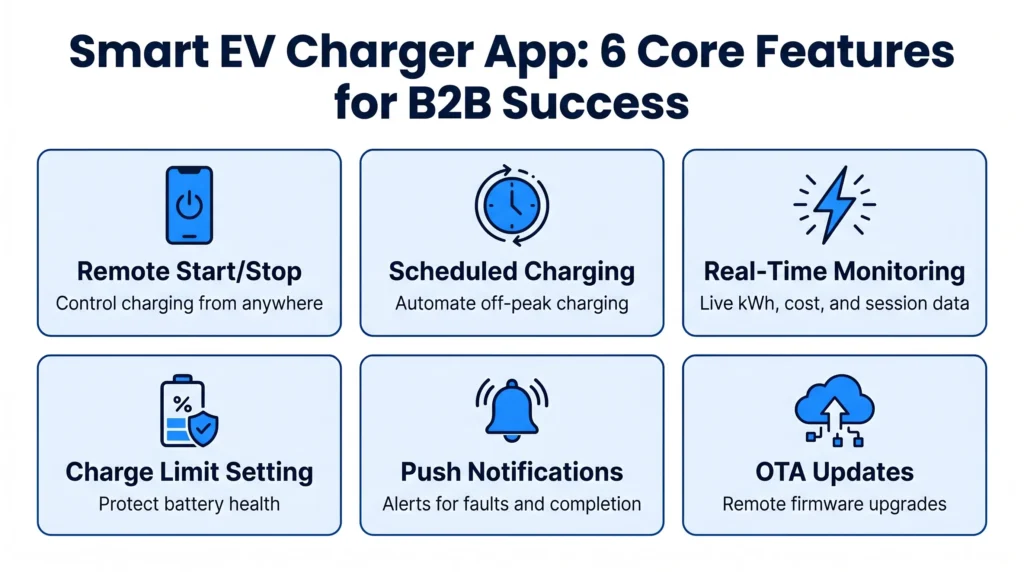 Smart EV Charger App: 6 Core Features for B2B Success

Remote Start/Stop
Control charging from anywhere

Scheduled Charging
Automate off-peak charging

Real-Time Monitoring
Live kWh, cost, and session data

%

Charge Limit Setting
Protect battery health

Push Notifications
Alerts for faults and completion

OTA Updates
Remote firmware upgrades